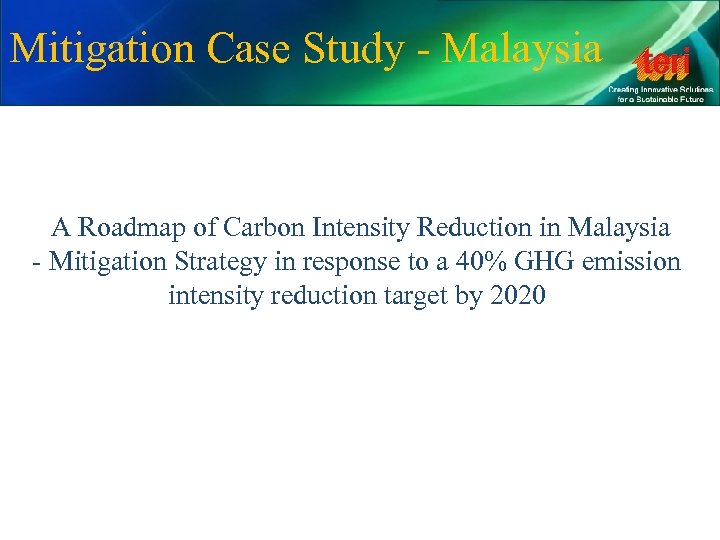 Mitigation Case Study - Malaysia

teri
Creating Innovative Solutions for a Sustainable Future

A Roadmap of Carbon Intensity Reduction in Malaysia - Mitigation Strategy in response to a 40% GHG emission intensity reduction target by 2020